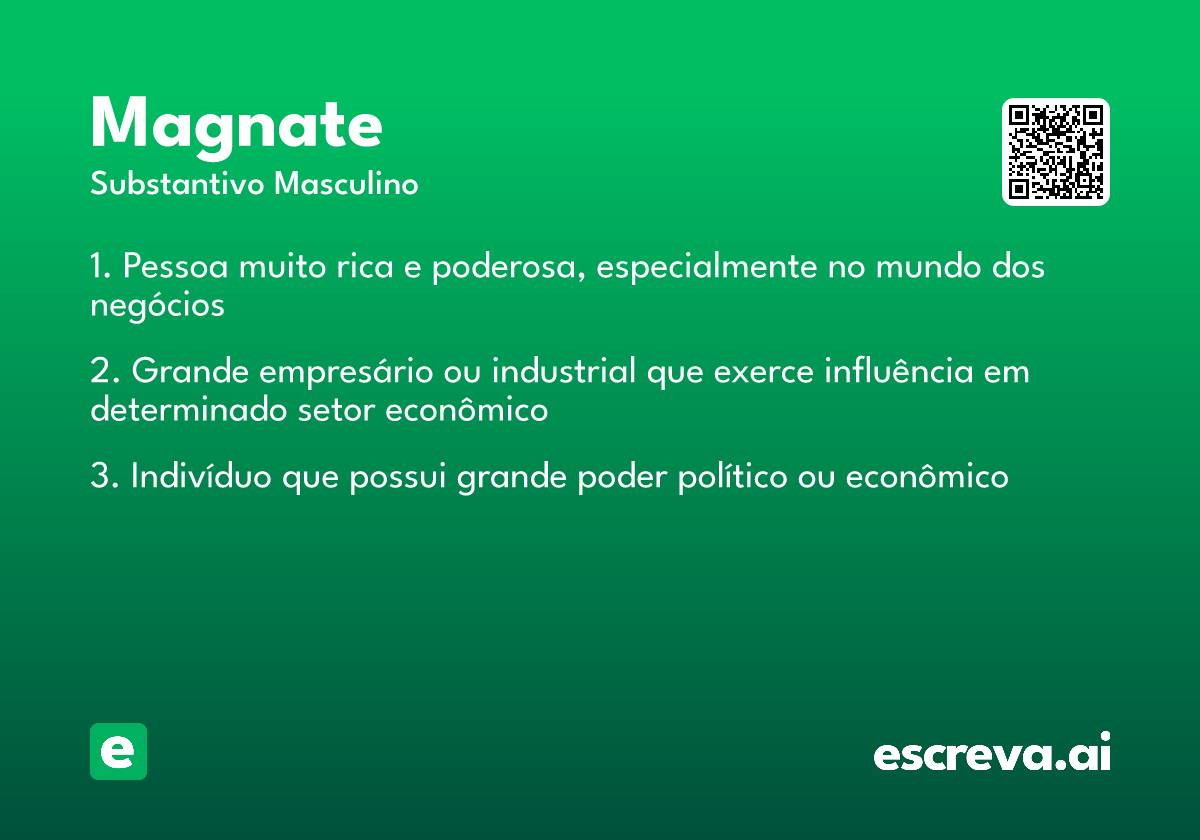 Magnate
Substantivo Masculino

1. Pessoa muito rica e poderosa, especialmente no mundo dos negócios

2. Grande empresário ou industrial que exerce influência em determinado setor econômico

3. Indivíduo que possui grande poder político ou econômico

e

escreva.ai